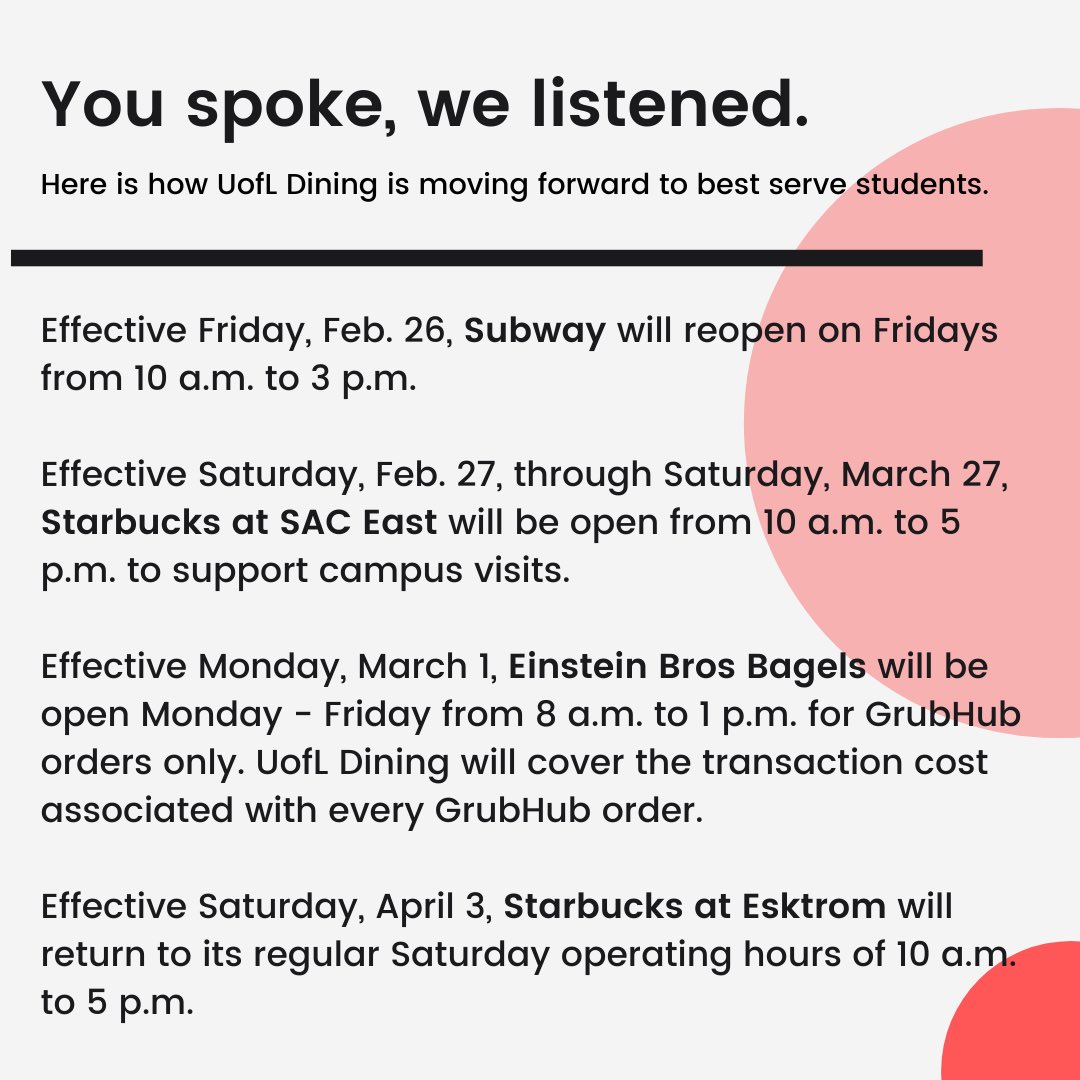 You spoke, we listened.

Here is how UofL Dining is moving forward to best serve students.

Effective Friday, Feb. 26, Subway will reopen on Fridays from 10 a.m. to 3 p.m.

Effective Saturday, Feb. 27, through Saturday, March 27, Starbucks at SAC East will be open from 10 a.m. to 5 p.m. to support campus visits.

Effective Monday, March 1, Einstein Bros Bagels will be open Monday - Friday from 8 a.m. to 1 p.m. for GrubHub orders only. UofL Dining will cover the transaction cost associated with every GrubHub order.

Effective Saturday, April 3, Starbucks at Esktrom will return to its regular Saturday operating hours of 10 a.m. to 5 p.m.